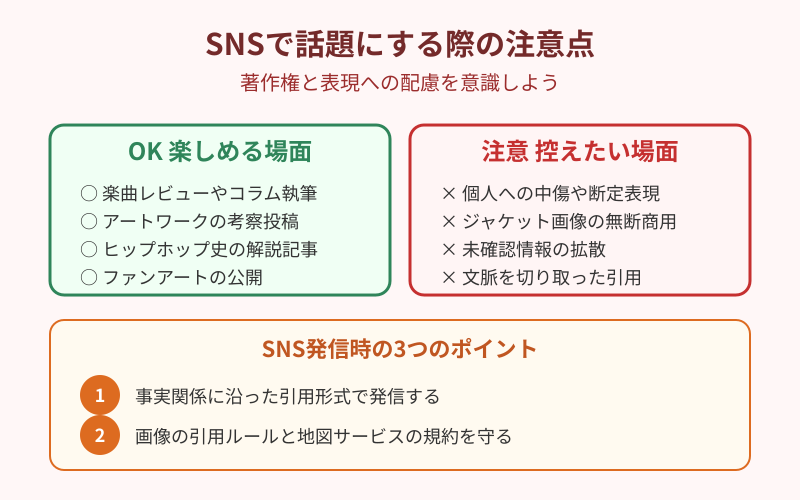 SNSで話題にする際の注意点

著作権と表現への配慮を意識しよう

OK 楽しめる場面

○ 楽曲レビューやコラム執筆
○ アートワークの考察投稿
○ ヒップホップ史の解説記事
○ ファンアートの公開

注意 控えたい場面

× 個人への中傷や断定表現
× ジャケット画像の無断商用
× 未確認情報の拡散
× 文脈を切り取った引用

SNS発信時の3つのポイント

1 事実関係に沿った引用形式で発信する

2 画像の引用ルールと地図サービスの規約を守る